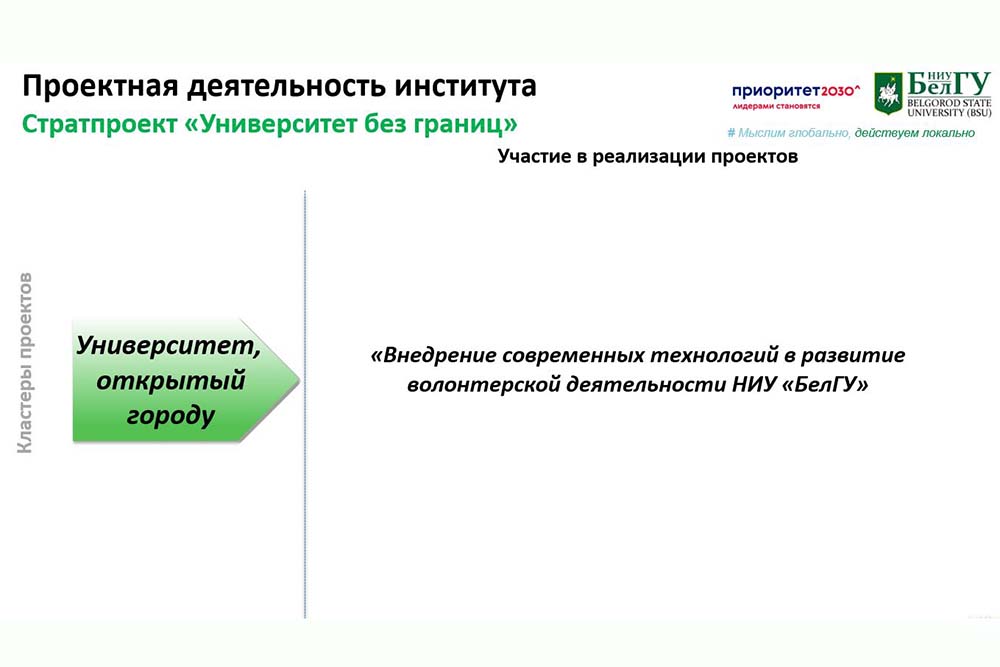 Проектная деятельность института
Стратпроект «Университет без границ»

приоритет2030^
лидерами становятся

НИУ БелГУ
BELGOROD STATE UNIVERSITY (BSU)

# Мыслим глобально, действуем локально

Участие в реализации проектов

Кластеры проектов

Университет, открытый городу

«Внедрение современных технологий в развитие волонтерской деятельности НИУ «БелГУ»